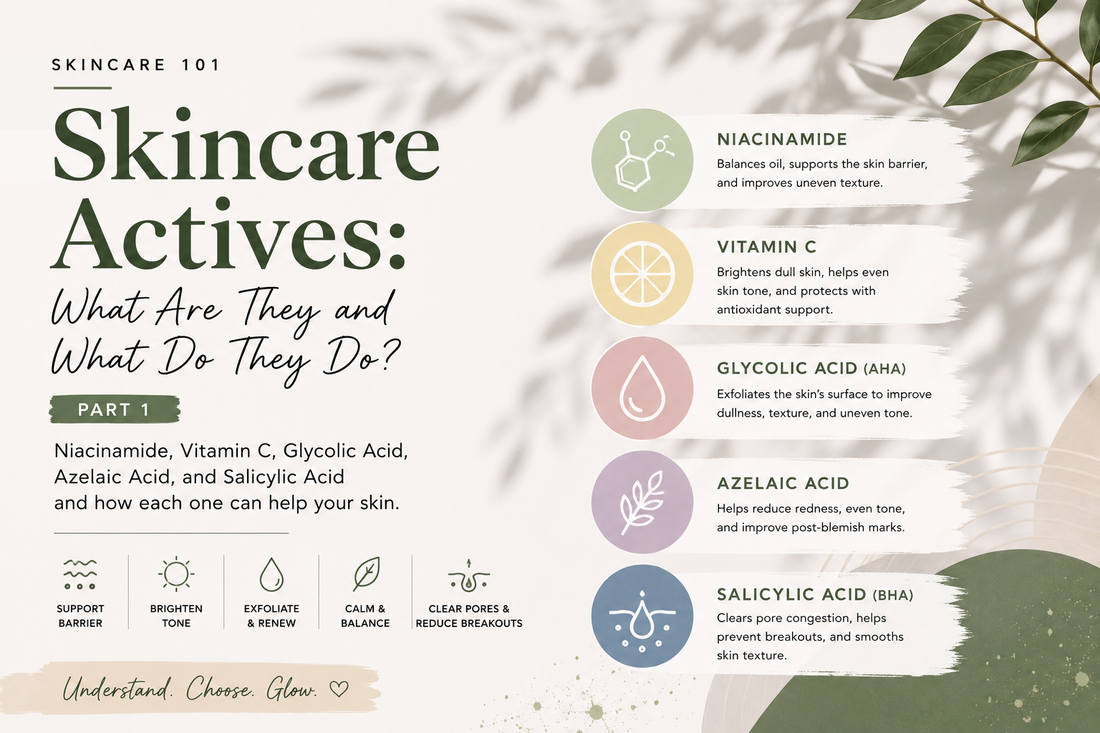 SKINCARE 101

Skincare Actives:

What Are They and What Do They Do?

PART 1

Niacinamide, Vitamin C, Glycolic Acid, Azelaic Acid, and Salicylic Acid and how each one can help your skin.

SUPPORT BARRIER

BRIGHTEN TONE

EXFOLIATE & RENEW

CALM & BALANCE

CLEAR PORES & REDUCE BREAKOUTS

Understand. Choose. Glow. ♡

NIACINAMIDE
Balances oil, supports the skin barrier, and improves uneven texture.

VITAMIN C
Brightens dull skin, helps even skin tone, and protects with antioxidant support.

GLYCOLIC ACID (AHA)
Exfoliates the skin's surface to improve dullness, texture, and uneven tone.

AZELAIC ACID
Helps reduce redness, even tone, and improve post-blemish marks.

SALICYLIC ACID (BHA)
Clears pore congestion, helps prevent breakouts, and smooths skin texture.